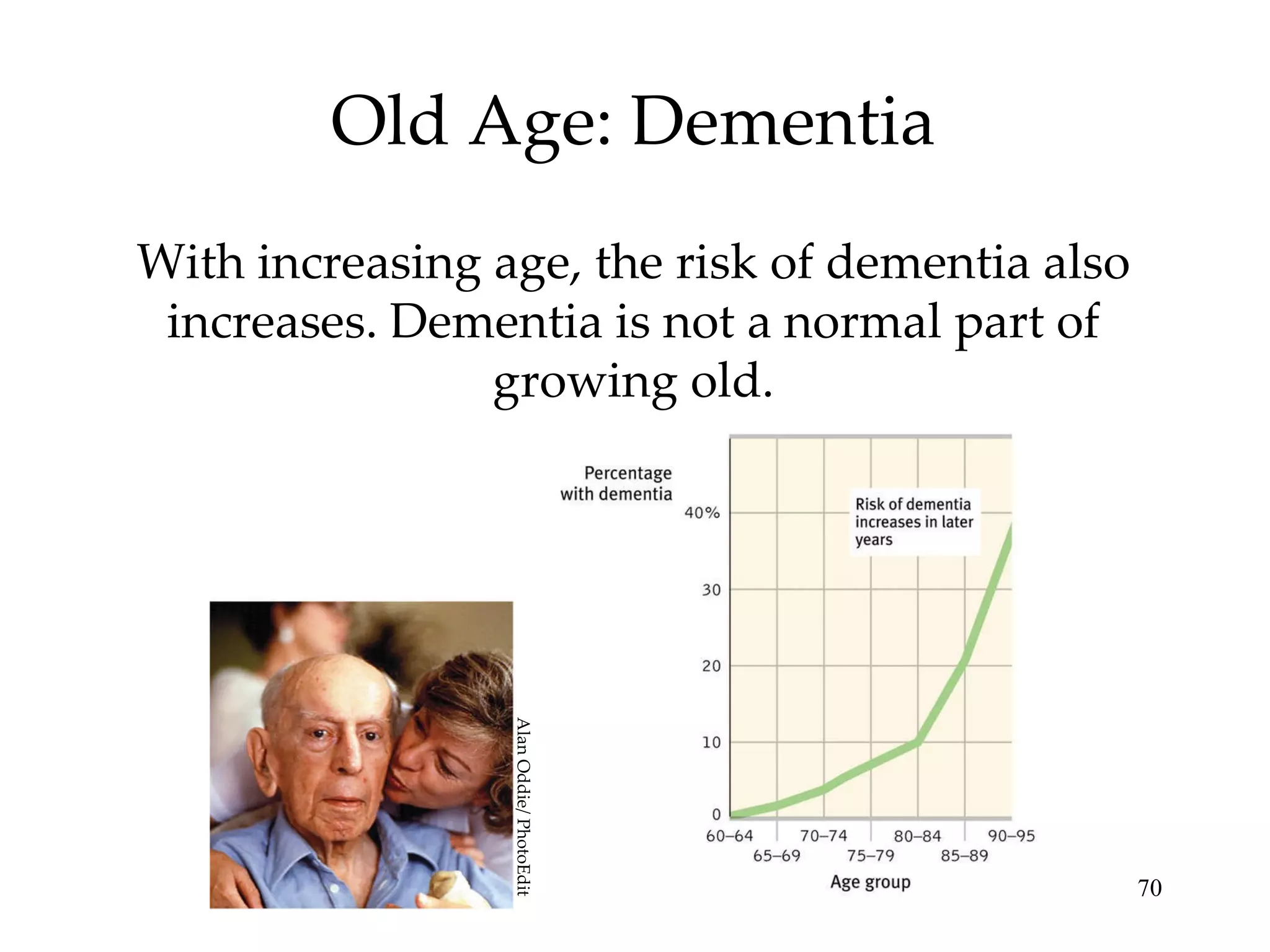 Old Age: Dementia

With increasing age, the risk of dementia also increases. Dementia is not a normal part of growing old.

Alan Oddie/PhotoEdit

Percentage with dementia

40%

30

20

10

0

Risk of dementia increases in later years

60–64
65–69
70–74
75–79
80–84
85–89
90–95

Age group

70